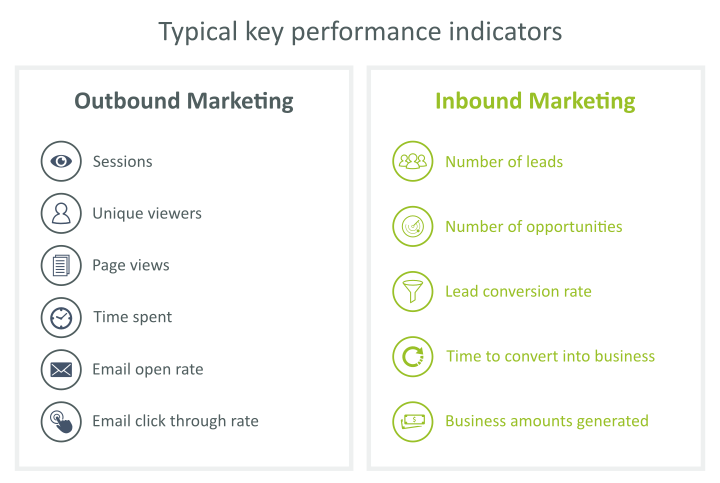 Typical key performance indicators

Outbound Marketing

Sessions

Unique viewers

Page views

Time spent

Email open rate

Email click through rate

Inbound Marketing

Number of leads

Number of opportunities

Lead conversion rate

Time to convert into business

Business amounts generated